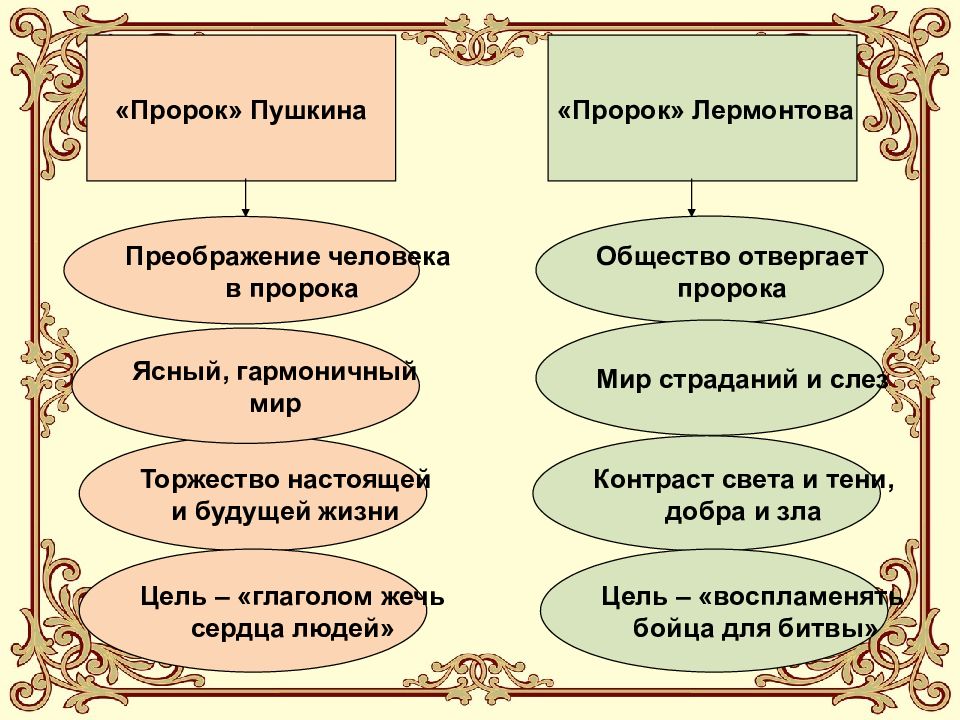 «Пророк» Пушкина

Преображение человека в пророка

Ясный, гармоничный мир

Торжество настоящей и будущей жизни

Цель – «глаголом жечь сердца людей»

«Пророк» Лермонтова

Общество отвергает пророка

Мир страданий и слез

Контраст света и тени, добра и зла

Цель – «воспламенять бойца для битвы»